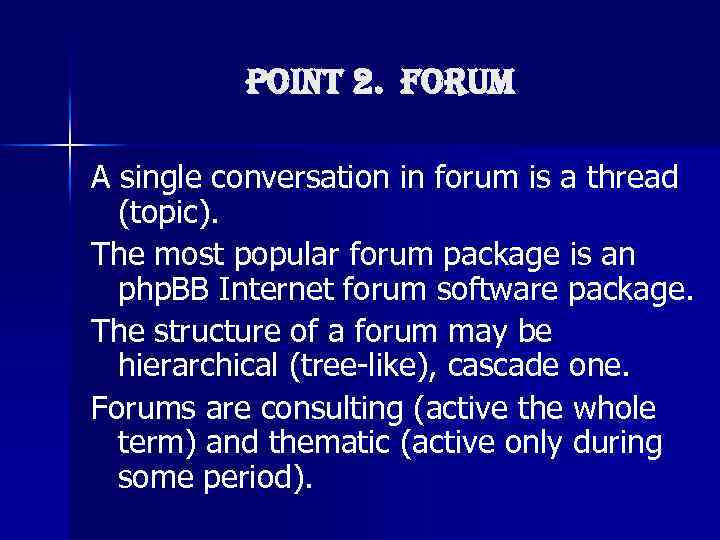 POINT 2. FORUM

A single conversation in forum is a thread (topic).

The most popular forum package is an phpBB Internet forum software package.

The structure of a forum may be hierarchical (tree-like), cascade one.

Forums are consulting (active the whole term) and thematic (active only during some period).